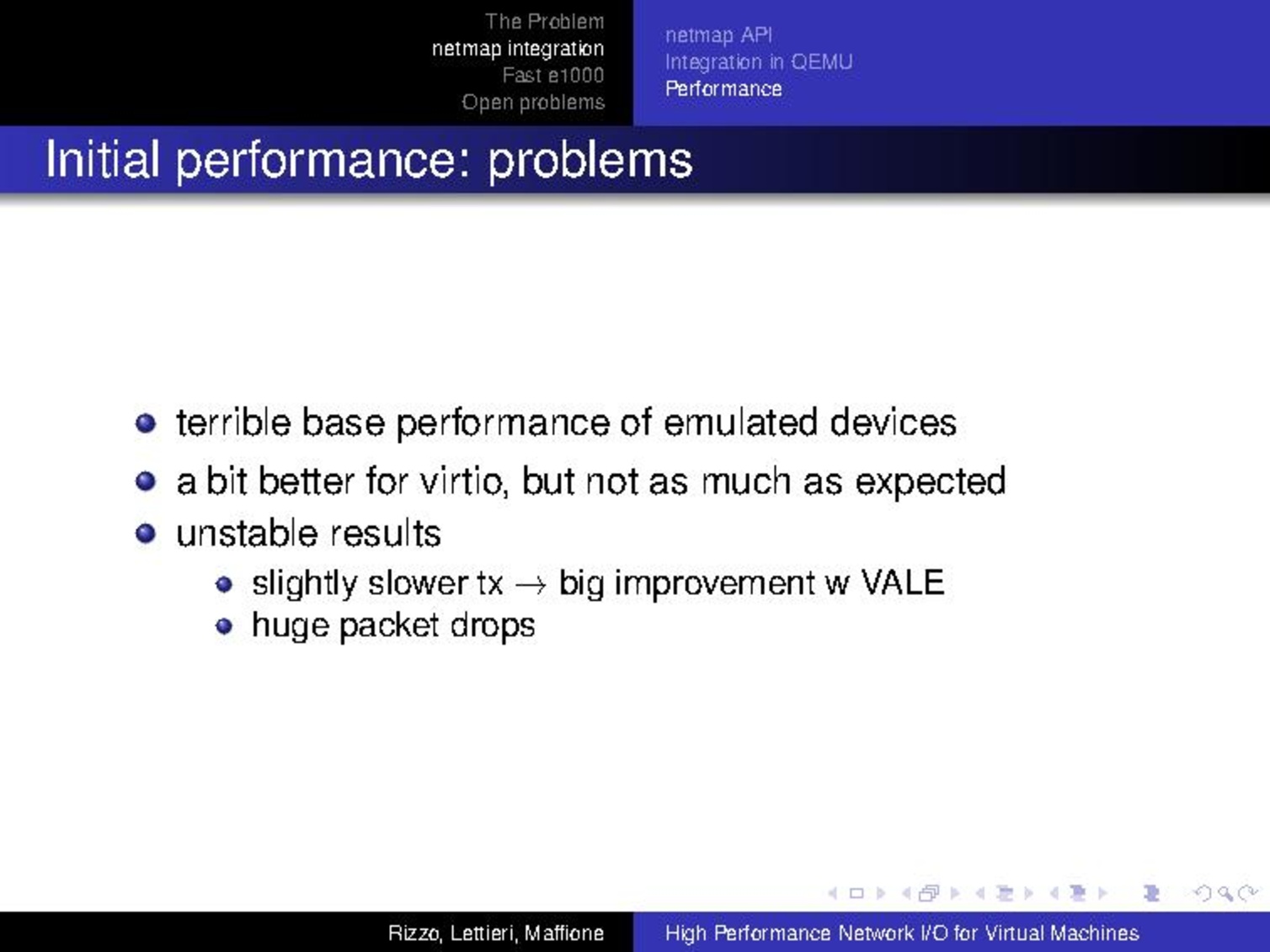 The Problem
netmap integration
Fast e1000
Open problems

netmap API
Integration in QEMU
Performance

Initial performance: problems

- terrible base performance of emulated devices
- a bit better for virtio, but not as much as expected
- unstable results
  - slightly slower tx $\rightarrow$ big improvement w VALE
  - huge packet drops

Rizzo, Lettieri, Maffione
High Performance Network I/O for Virtual Machines